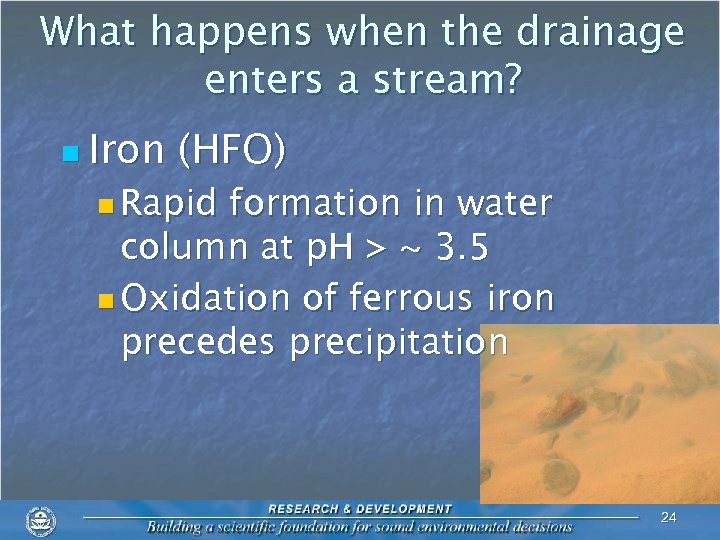 What happens when the drainage enters a stream?

Iron (HFO)

Rapid formation in water column at pH > ~ 3.5

Oxidation of ferrous iron precedes precipitation

RESEARCH & DEVELOPMENT

Building a scientific foundation for sound environmental decisions

24